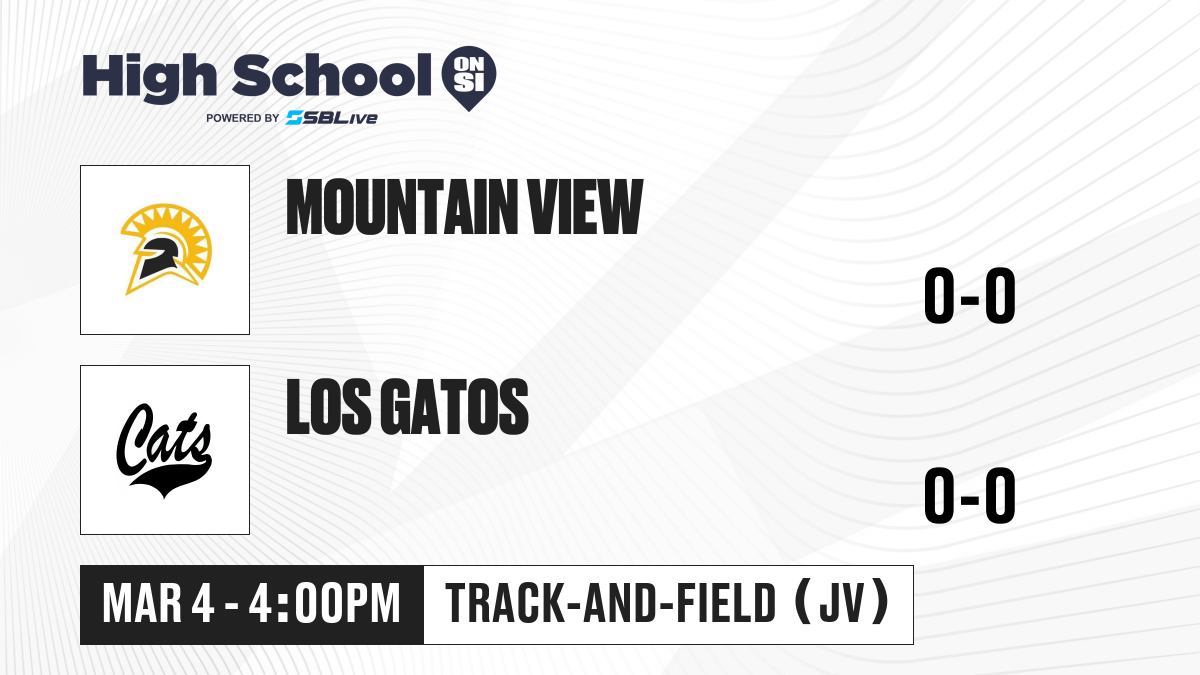 High School ON SI
POWERED BY SBLive

MOUNTAIN VIEW

0-0

Cats

LOS GATOS

0-0

MAR 4 - 4:00PM

TRACK-AND-FIELD (JV)